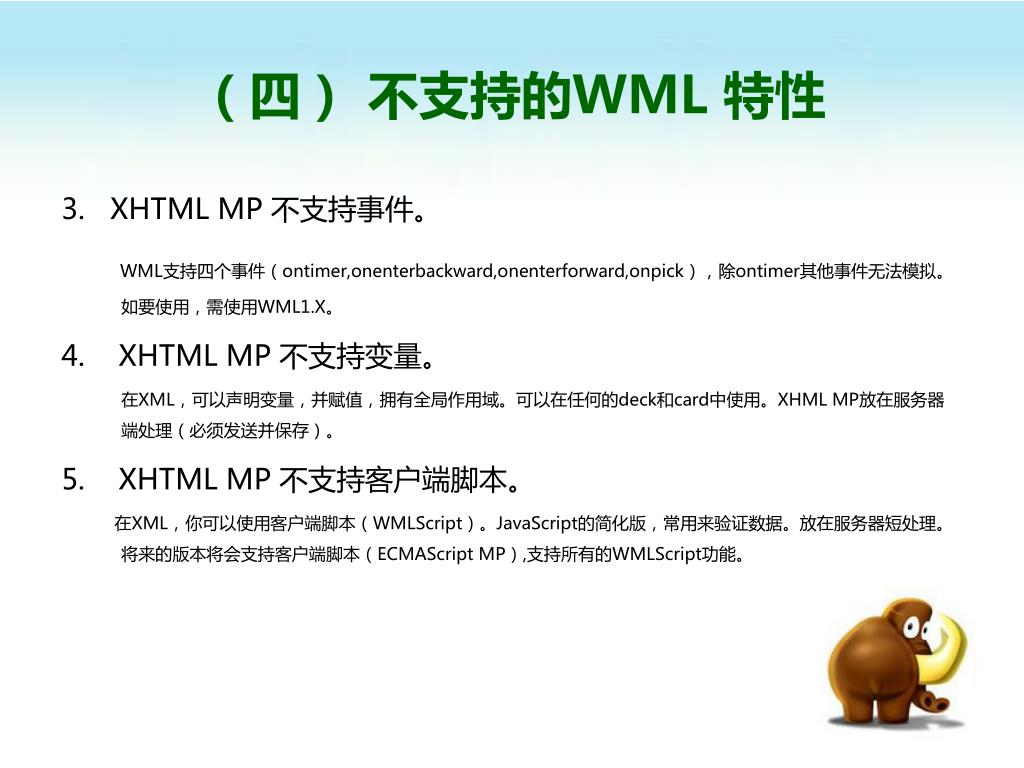 （四）不支持的WML 特性

3. XHTML MP 不支持事件。

WML支持四个事件（ontimer,onenterbackward,onenterforward,onpick），除ontimer其他事件无法模拟。如要使用，需使用WML1.X。

4. XHTML MP 不支持变量。

在XML，可以声明变量，并赋值，拥有全局作用域。可以在任何的deck和card中使用。XHML MP放在服务器端处理（必须发送并保存）。

5. XHTML MP 不支持客户端脚本。

在XML，你可以使用客户端脚本（WMLScript）。JavaScript的简化版，常用来验证数据。放在服务器短处理。将来的版本将会支持客户端脚本（ECMAScript MP）,支持所有的WMLScript功能。